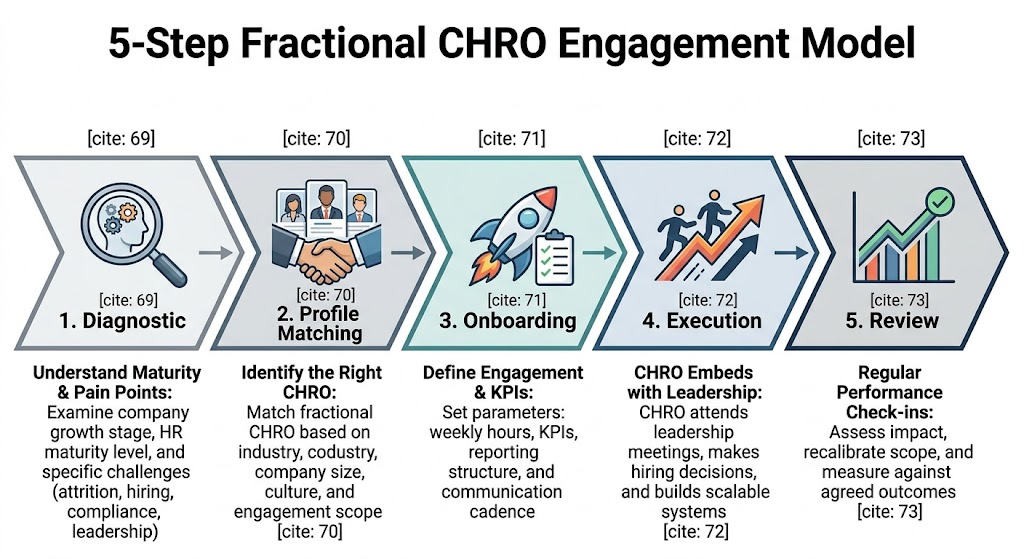 5-Step Fractional CHRO Engagement Model

[cite: 69]

[cite: 69]
1. Diagnostic

Understand Maturity & Pain Points:
Examine company growth stage, HR maturity level, and specific challenges (attrition, hiring, compliance, leadership)

[cite: 70]

[cite: 70]
2. Profile Matching

Identify the Right CHRO:
Match fractional CHRO based on industry, codustry, company size, culture, and engagement scope
[cite: 70]

[cite: 71]

[cite: 71]
3. Onboarding

Define Engagement & KPIs:
Set parameters: weekly hours, KPIs, reporting structure, and communication cadence

[cite: 72]

[cite: 72]
4. Execution

CHRO Embeds with Leadership:
CHRO attends leadership meetings, makes hiring decisions, and builds scalable systems
[cite: 72]

[cite: 73]

[cite: 73]
5. Review

Regular Performance Check-ins:
Assess impact, recalibrate scope, and measure against agreed outcomes
[cite: 73]